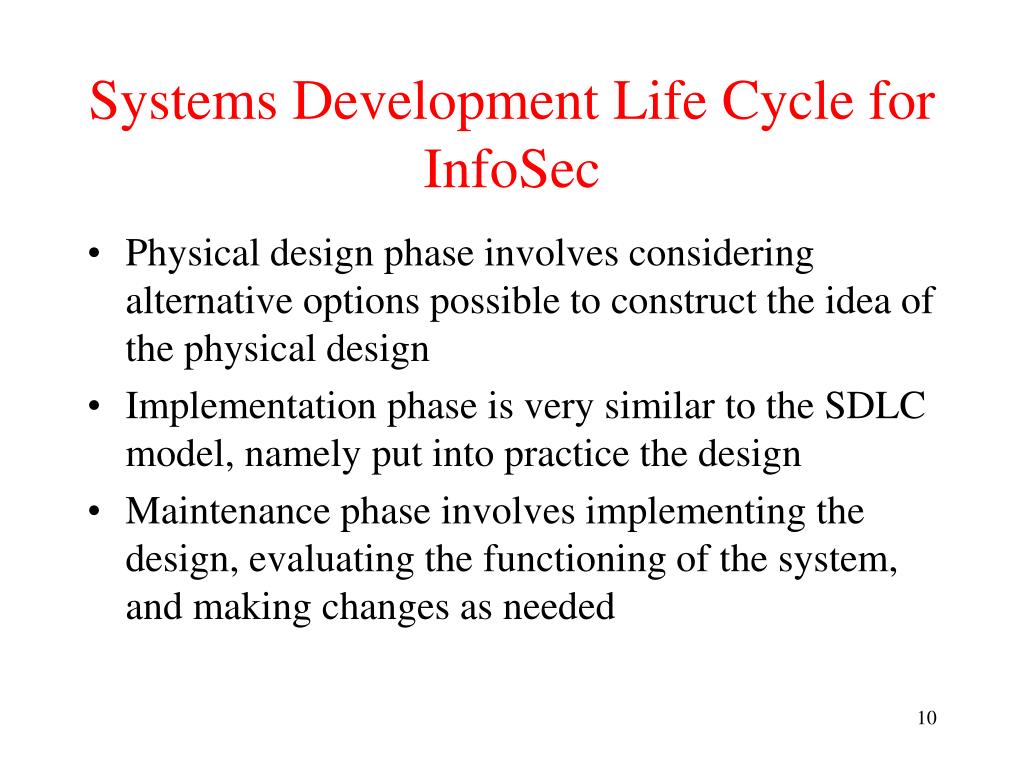 Systems Development Life Cycle for InfoSec

• Physical design phase involves considering alternative options possible to construct the idea of the physical design
• Implementation phase is very similar to the SDLC model, namely put into practice the design
• Maintenance phase involves implementing the design, evaluating the functioning of the system, and making changes as needed

10